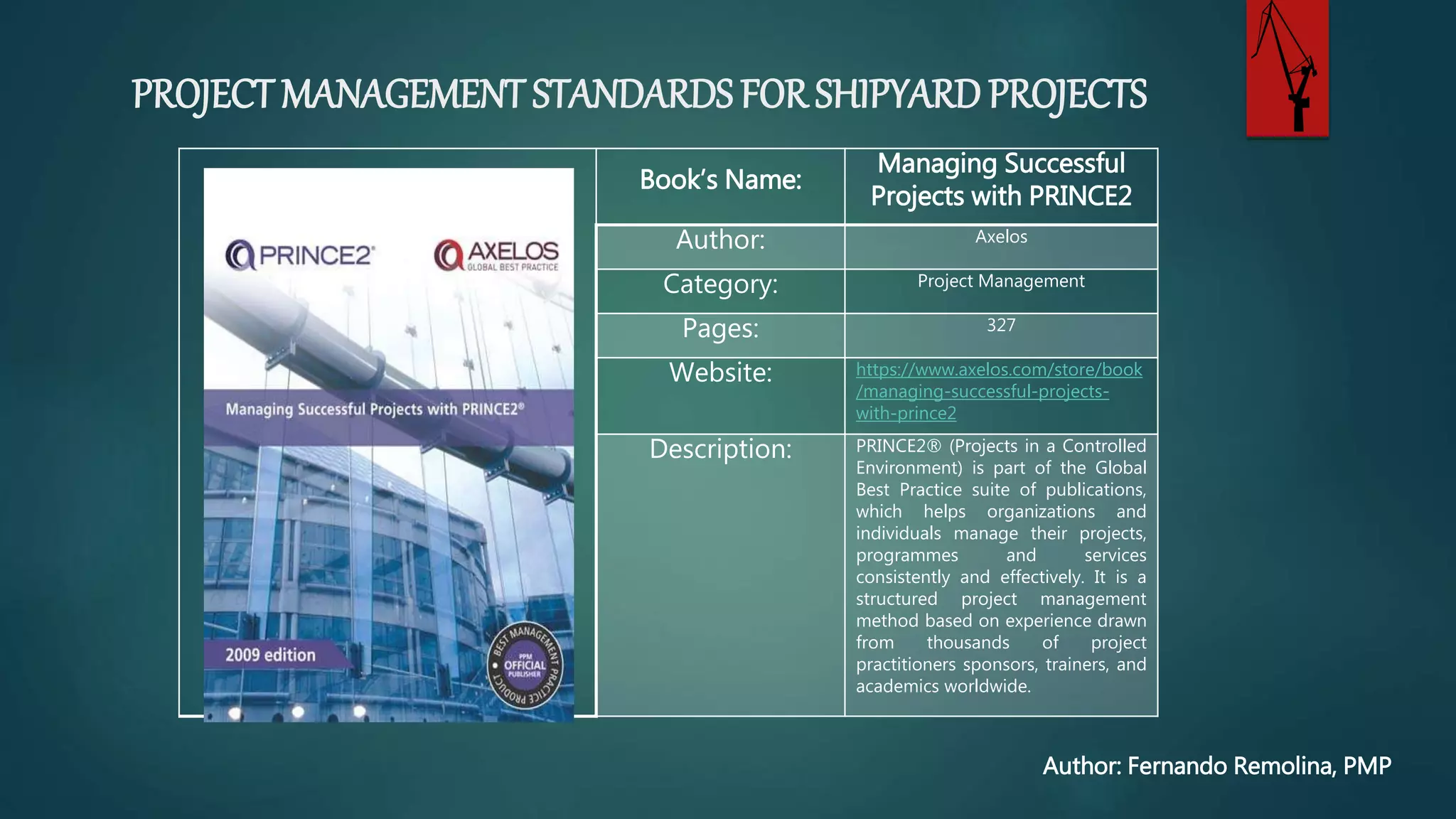 PROJECT MANAGEMENT STANDARDS FOR SHIPYARD PROJECTS

PRINCE2®

AXELOS
GLOBAL BEST PRACTICE

Managing Successful Projects with PRINCE2®

2009 edition

BEST MANAGEMENT PRACTICE PRODUCT
PPM
OFFICIAL
PUBLISHER

| Book's Name: | Managing Successful Projects with PRINCE2 |
|---|---|
| Author: | Axelos |
| Category: | Project Management |
| Pages: | 327 |
| Website: | https://www.axelos.com/store/book/managing-successful-projects-with-prince2 |
| Description: | PRINCE2® (Projects in a Controlled Environment) is part of the Global Best Practice suite of publications, which helps organizations and individuals manage their projects, programmes and services consistently and effectively. It is a structured project management method based on experience drawn from thousands of project practitioners sponsors, trainers, and academics worldwide. |

Author: Fernando Remolina, PMP